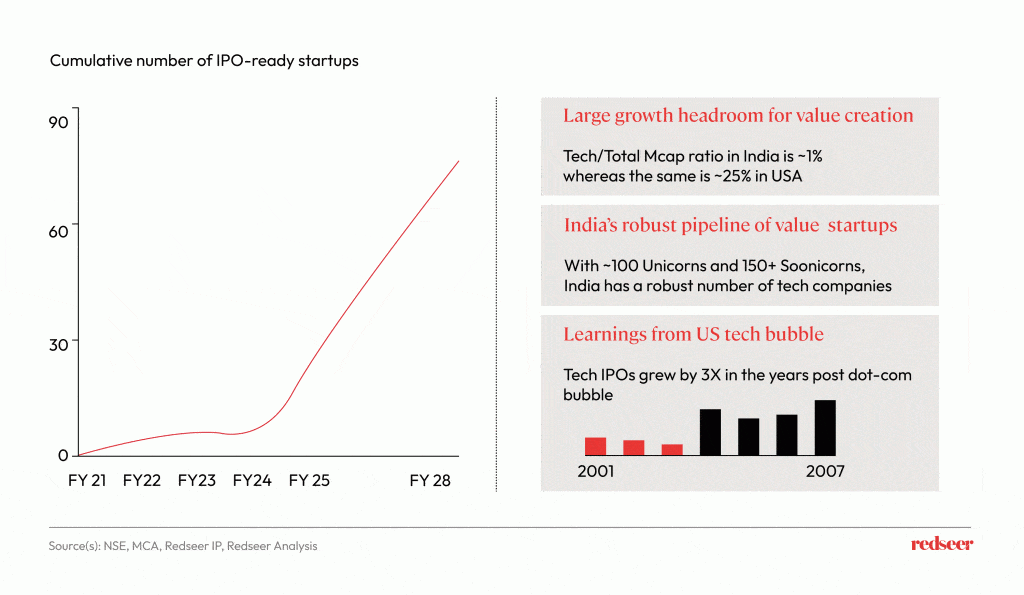 Cumulative number of IPO-ready startups

90

60

30

0

FY 21 FY22 FY23 FY24 FY 25 FY 28

Large growth headroom for value creation

Tech/Total Mcap ratio in India is ~1% whereas the same is ~25% in USA

India's robust pipeline of value startups

With ~100 Unicorns and 150+ Soonicorns, India has a robust number of tech companies

Learnings from US tech bubble

Tech IPOs grew by 3X in the years post dot-com bubble

2001 2007

Source(s): NSE, MCA, Redseer IP, Redseer Analysis

redseer